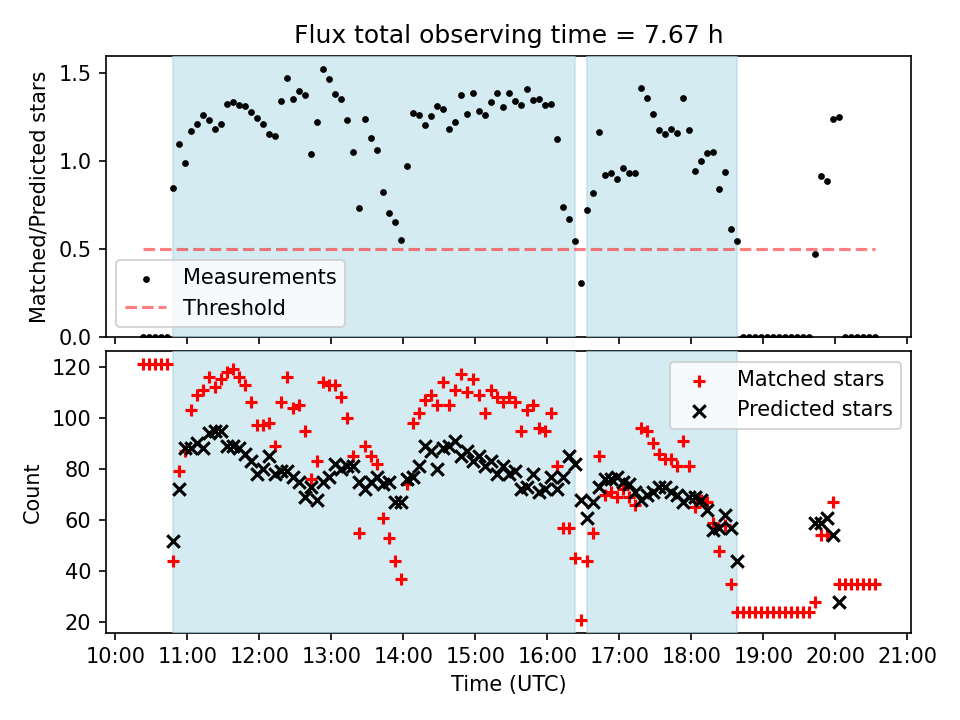 Flux total observing time = 7.67 h

Matched/Predicted stars

1.5
1.0
0.5
0.0

Measurements
Threshold

Count

120
100
80
60
40
20

Matched stars
Predicted stars

10:00 11:00 12:00 13:00 14:00 15:00 16:00 17:00 18:00 19:00 20:00 21:00

Time (UTC)